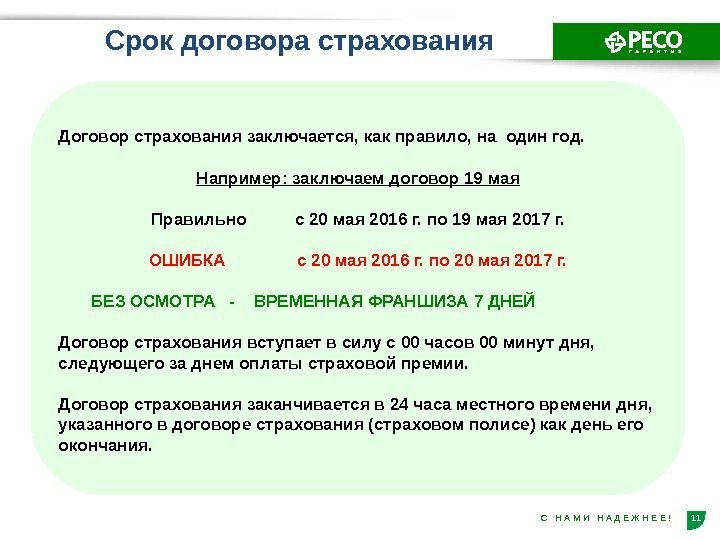 Срок договора страхования

РЕСО ГАРАНТИЯ

Договор страхования заключается, как правило, на один год.

Например: заключаем договор 19 мая

Правильно с 20 мая 2016 г. по 19 мая 2017 г.

ОШИБКА с 20 мая 2016 г. по 20 мая 2017 г.

БЕЗ ОСМОТРА - ВРЕМЕННАЯ ФРАНШИЗА 7 ДНЕЙ

Договор страхования вступает в силу с 00 часов 00 минут дня, следующего за днем оплаты страховой премии.

Договор страхования заканчивается в 24 часа местного времени дня, указанного в договоре страхования (страховом полисе) как день его окончания.

С НАМИ НАДЕЖНЕЕ! 11